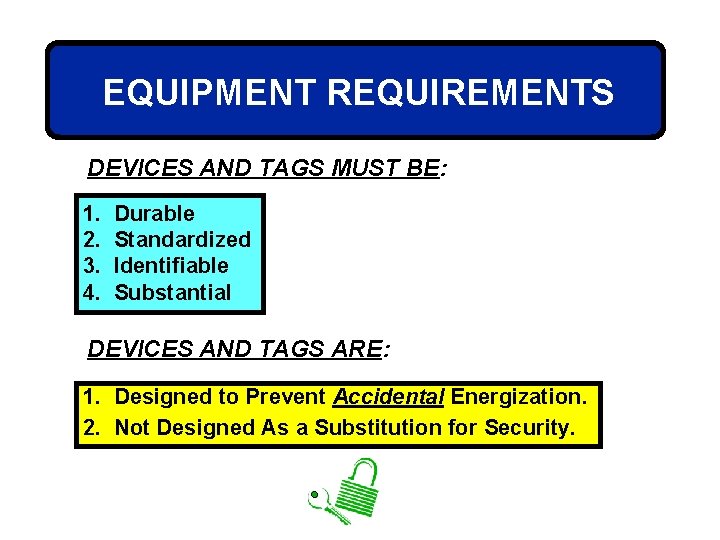 EQUIPMENT REQUIREMENTS

DEVICES AND TAGS MUST BE:

1. Durable
2. Standardized
3. Identifiable
4. Substantial

DEVICES AND TAGS ARE:

1. Designed to Prevent Accidental Energization.
2. Not Designed As a Substitution for Security.